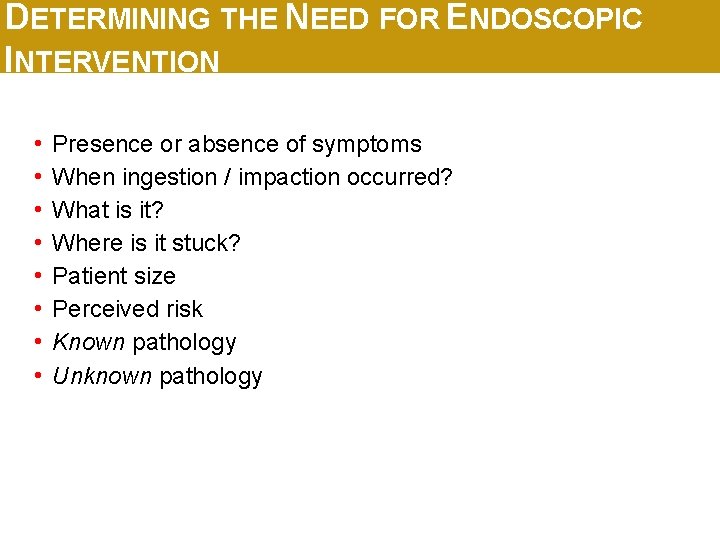 DETERMINING THE NEED FOR ENDOSCOPIC INTERVENTION

• Presence or absence of symptoms
• When ingestion / impaction occurred?
• What is it?
• Where is it stuck?
• Patient size
• Perceived risk
• Known pathology
• Unknown pathology